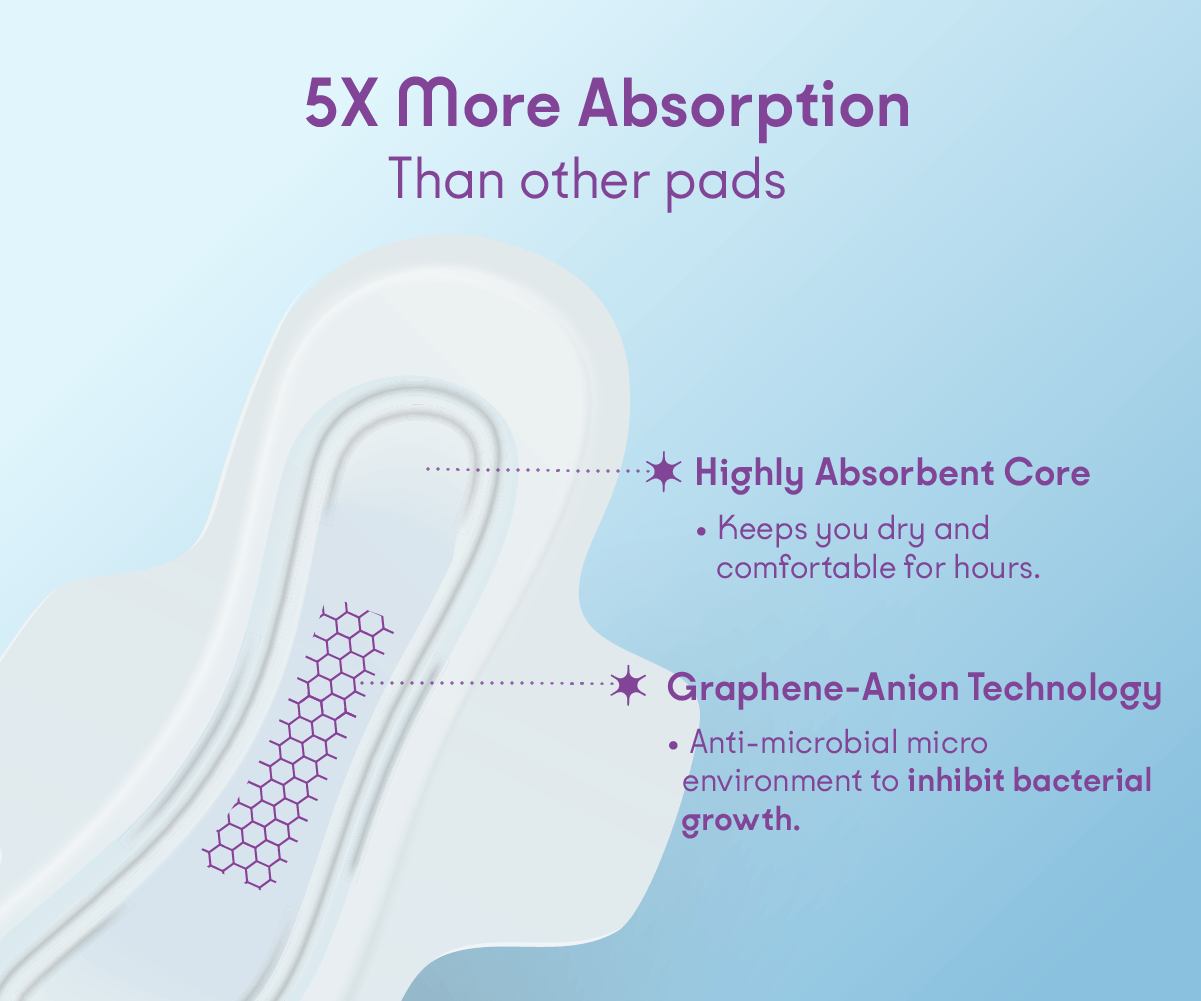 5X More Absorption
Than other pads

Highly Absorbent Core
• Keeps you dry and comfortable for hours.

Graphene-Anion Technology
• Anti-microbial micro environment to inhibit bacterial growth.